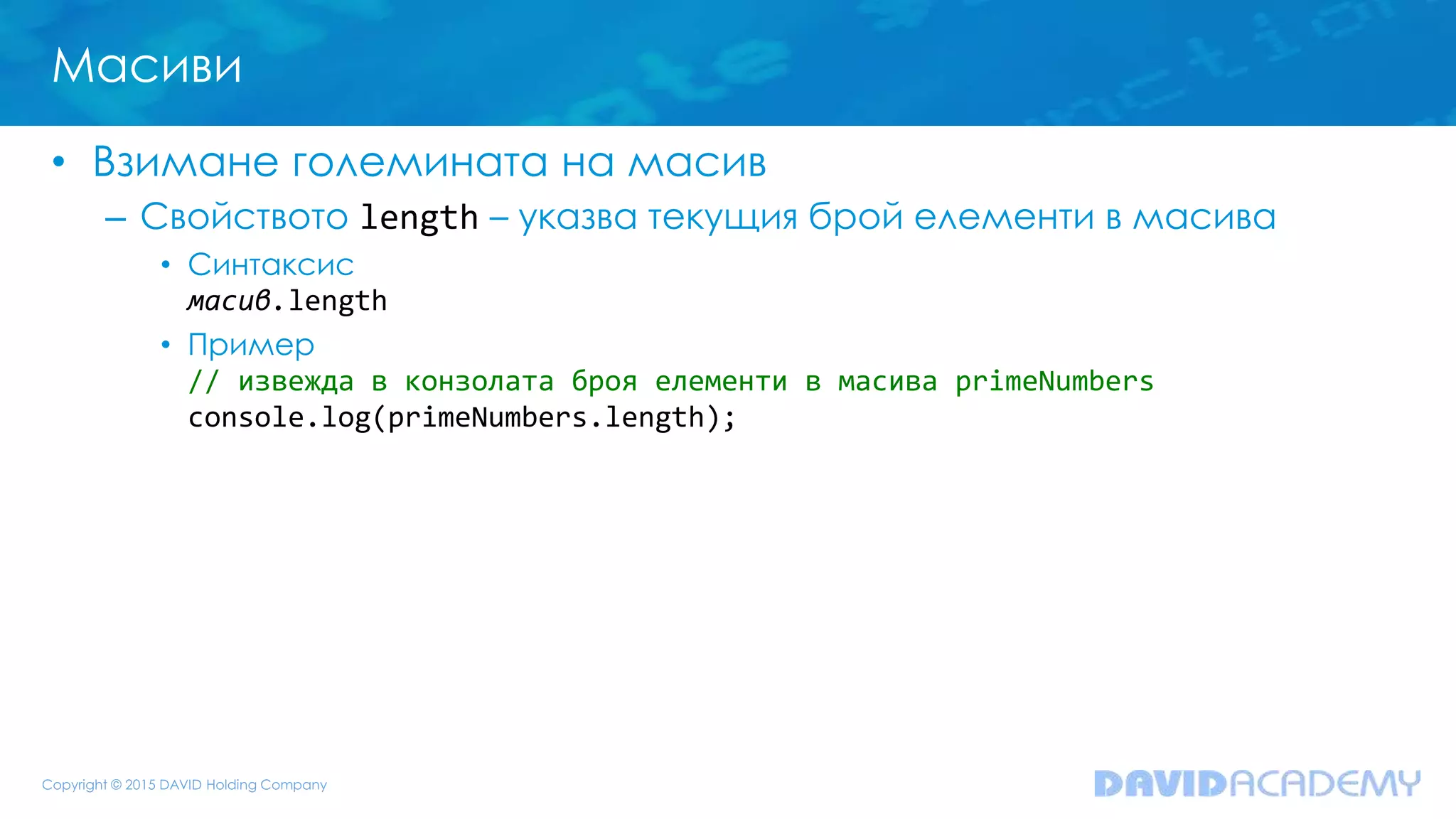 Масиви

• Взимане големината на масив
– Свойството length – указва текущия брой елементи в масива
• Синтаксис
масив.length
• Пример
// извежда в конзолата броя елементи в масива primeNumbers
console.log(primeNumbers.length);

Copyright © 2015 DAVID Holding Company

DAVIDACADEMY